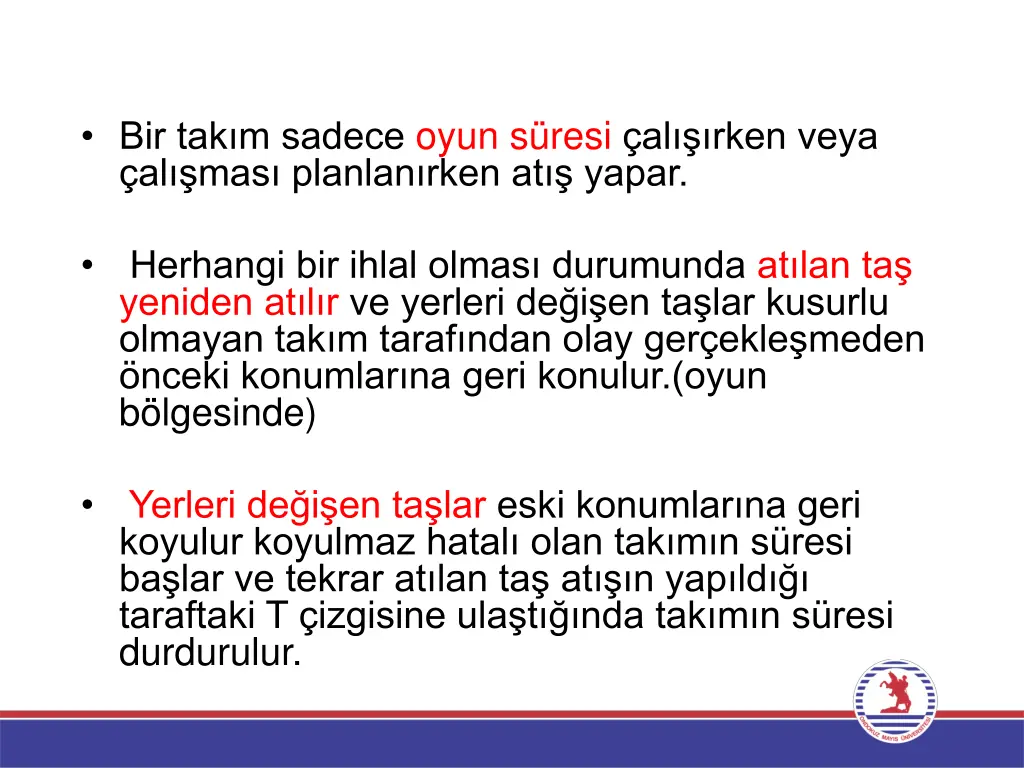 • Bir takım sadece oyun süresi çalışırken veya çalışması planlanırken atış yapar.

• Herhangi bir ihlal olması durumunda atılan taş yeniden atılır ve yerleri değişen taşlar kusurlu olmayan takım tarafından olay gerçekleşmeden önceki konumlarına geri konulur.(oyun bölgesinde)

• Yerleri değişen taşlar eski konumlarına geri koyulur koyulmaz hatalı olan takımın süresi başlar ve tekrar atılan taş atışın yapıldığı taraftaki T çizgisine ulaştığında takımın süresi durdurulur.

ONDOKUZ MAYIS ÜNİVERSİTESİ